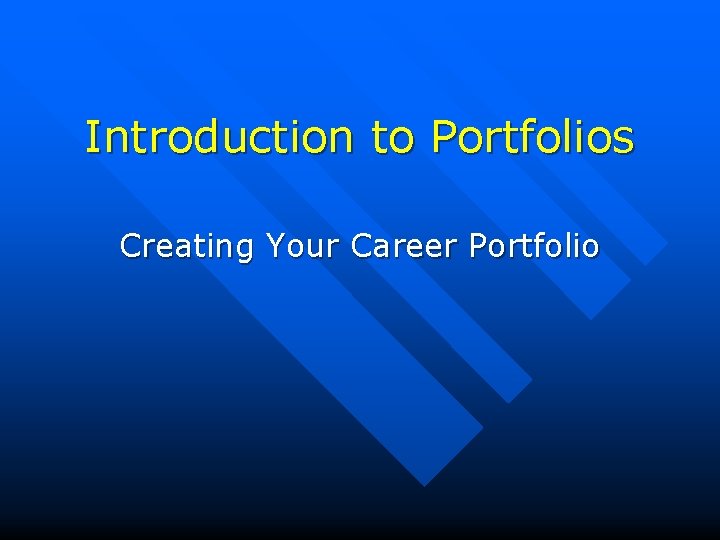 Introduction to Portfolios

Creating Your Career Portfolio